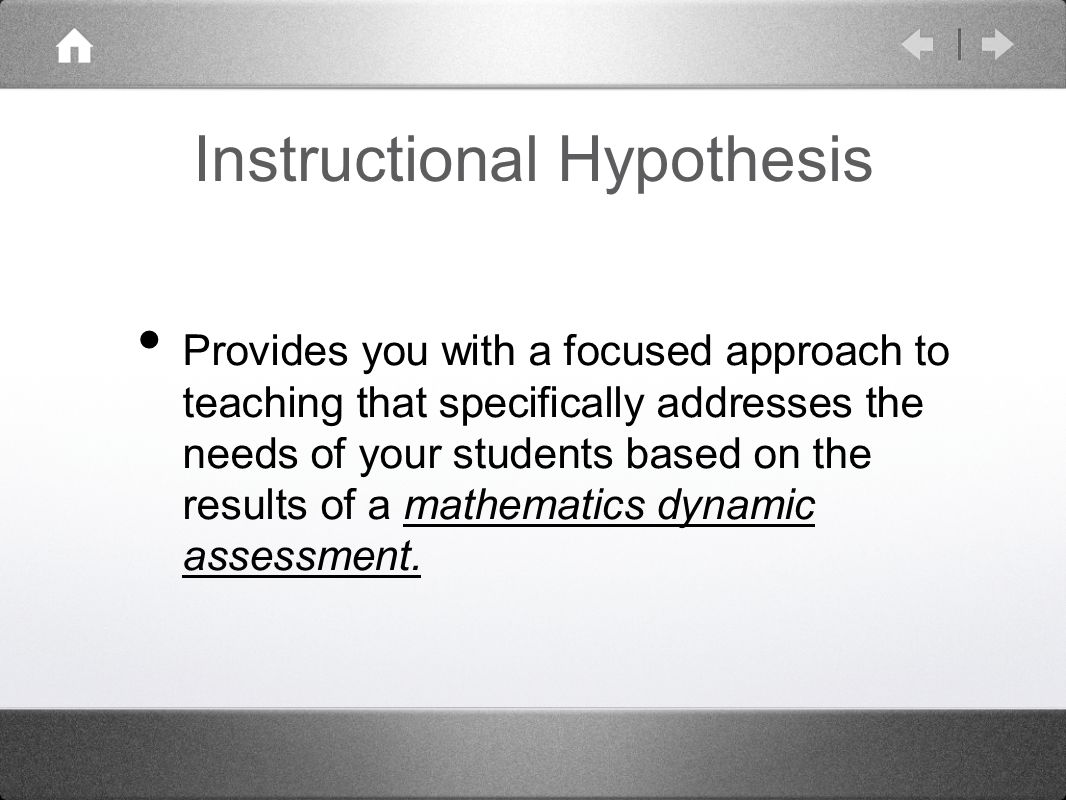 Instructional Hypothesis

• Provides you with a focused approach to teaching that specifically addresses the needs of your students based on the results of a mathematics dynamic assessment.